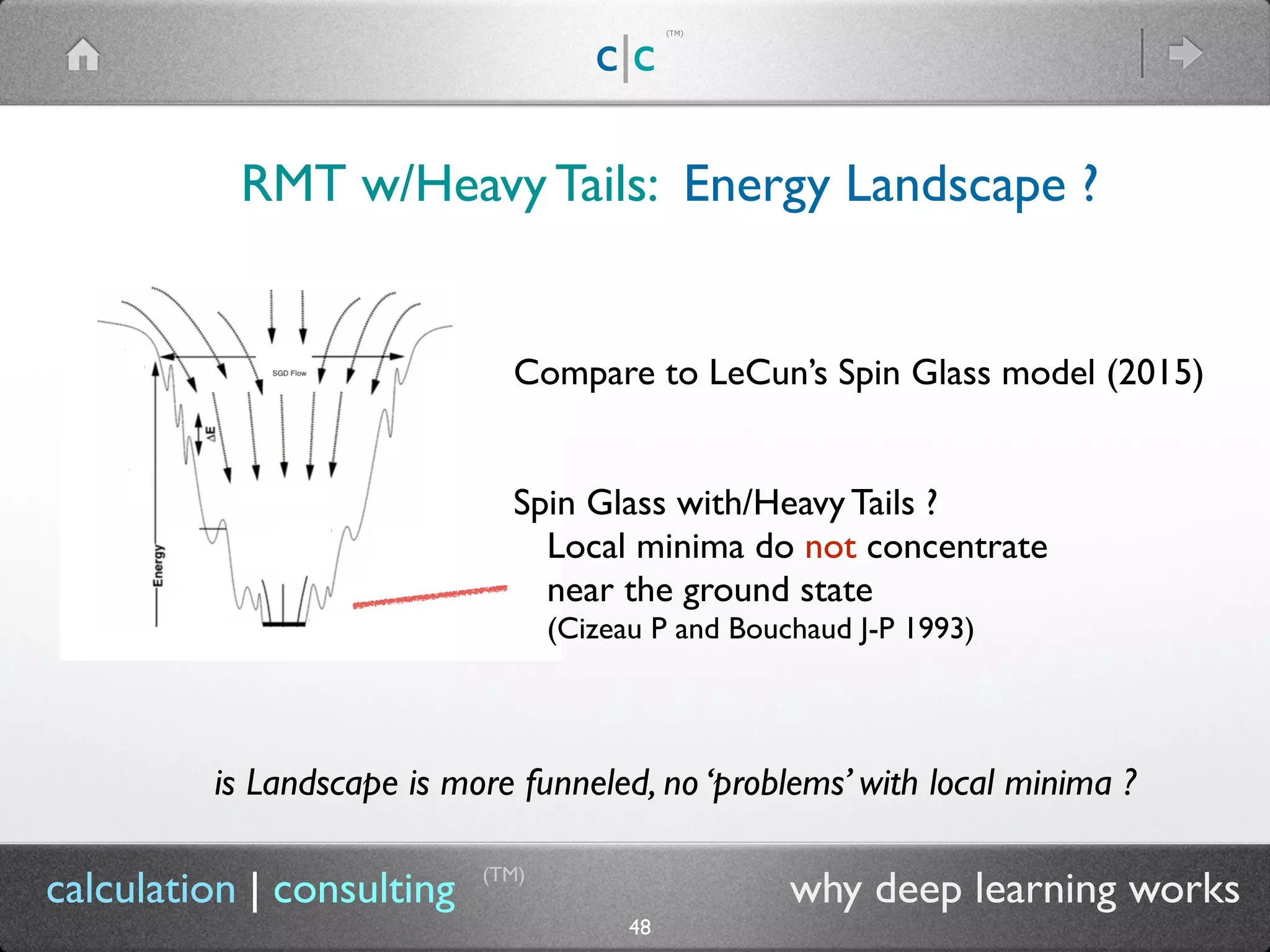 c|c (TM)

RMT w/Heavy Tails: Energy Landscape ?

SGD Flow
ΔE
Energy

Compare to LeCun's Spin Glass model (2015)

Spin Glass with/Heavy Tails ?
Local minima do not concentrate near the ground state
(Cizeau P and Bouchaud J-P 1993)

is Landscape is more funneled, no 'problems' with local minima ?

calculation | consulting (TM)

why deep learning works

48